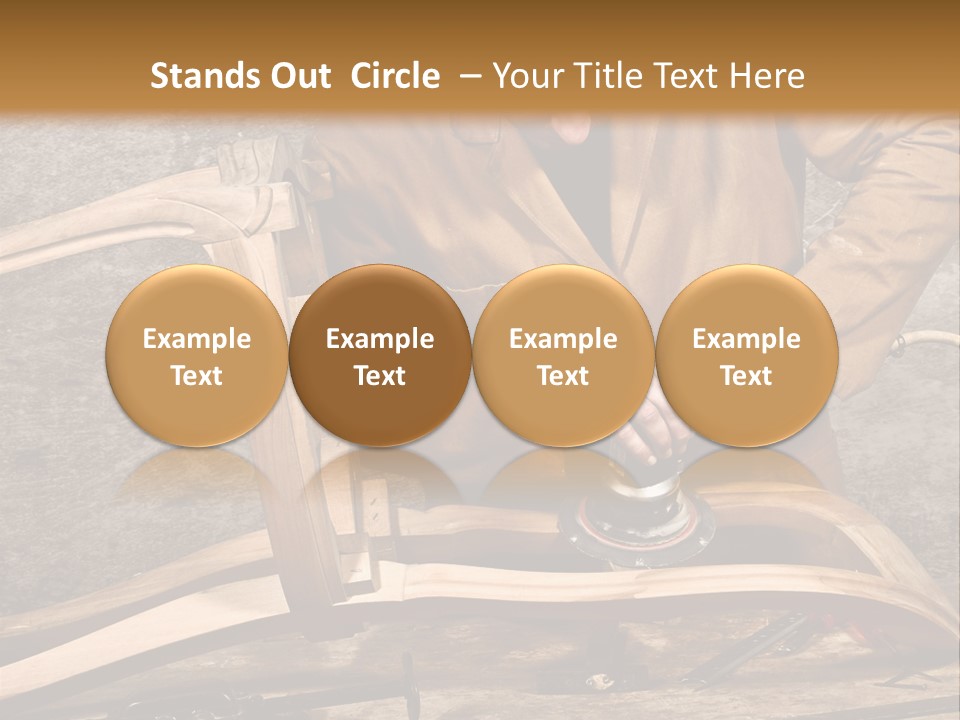 Stands Out Circle – Your Title Text Here

Example Text

Example Text

Example Text

Example Text